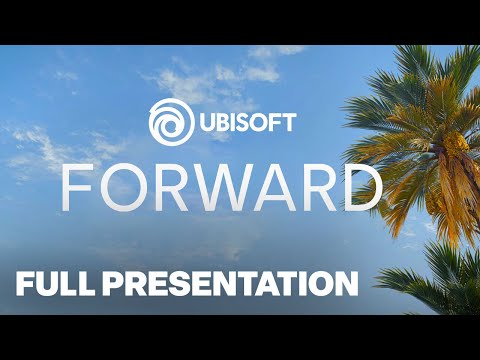 UBISOFT
FORWARD

FULL PRESENTATION